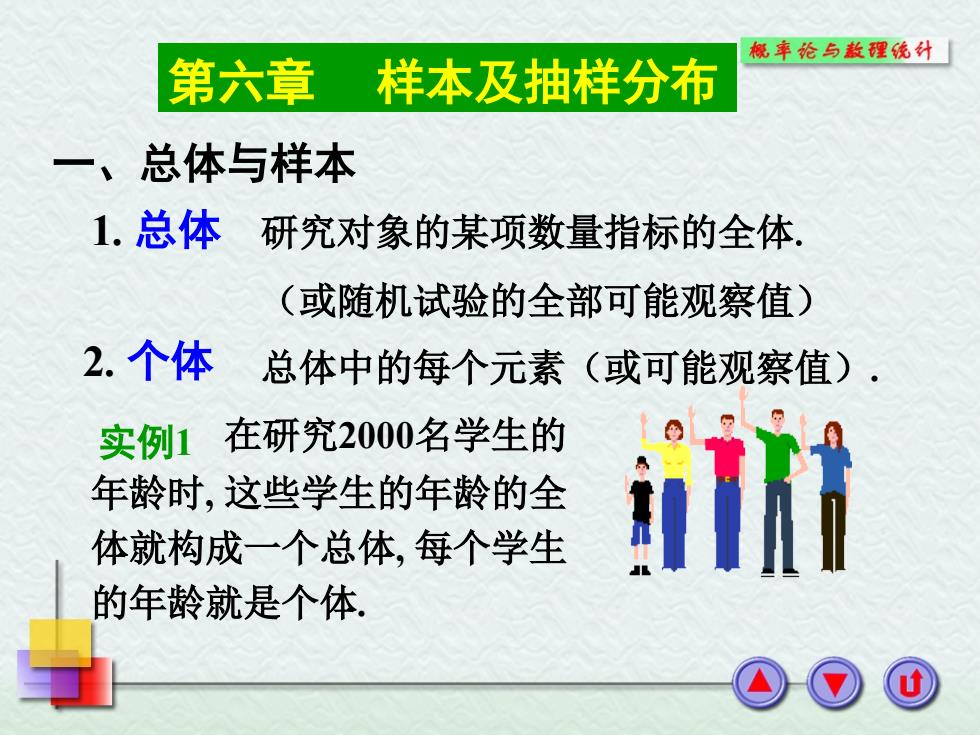 概率论与数理统计

第六章　样本及抽样分布

一、总体与样本

1. 总体　研究对象的某项数量指标的全体.

（或随机试验的全部可能观察值）

2. 个体　总体中的每个元素（或可能观察值）.

实例1　在研究2000名学生的年龄时, 这些学生的年龄的全体就构成一个总体, 每个学生的年龄就是个体.